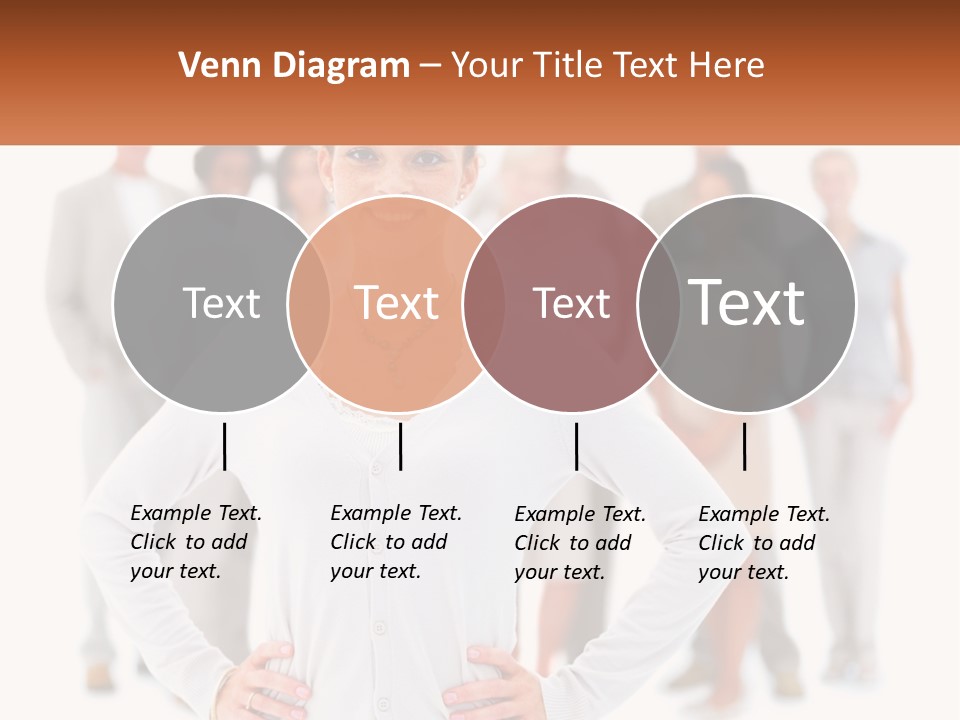 Venn Diagram – Your Title Text Here

Text

Text

Text

Text

Example Text. Click to add your text.

Example Text. Click to add your text.

Example Text. Click to add your text.

Example Text. Click to add your text.